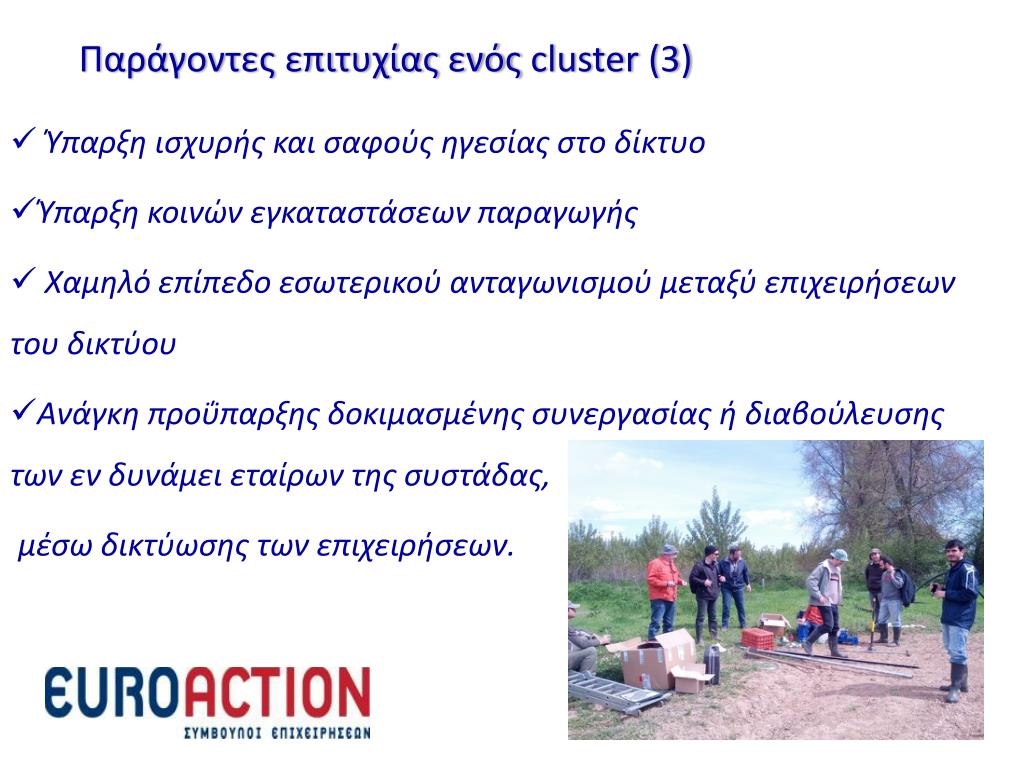 Παράγοντες επιτυχίας ενός cluster (3)

✓ Ύπαρξη ισχυρής και σαφούς ηγεσίας στο δίκτυο

✓Ύπαρξη κοινών εγκαταστάσεων παραγωγής

✓ Χαμηλό επίπεδο εσωτερικού ανταγωνισμού μεταξύ επιχειρήσεων του δικτύου

✓Ανάγκη προϋπαρξης δοκιμασμένης συνεργασίας ή διαβούλευσης των εν δυνάμει εταίρων της συστάδας,

μέσω δικτύωσης των επιχειρήσεων.

EUROACTION
ΣΥΜΒΟΥΛΟΙ ΕΠΙΧΕΙΡΗΣΕΩΝ